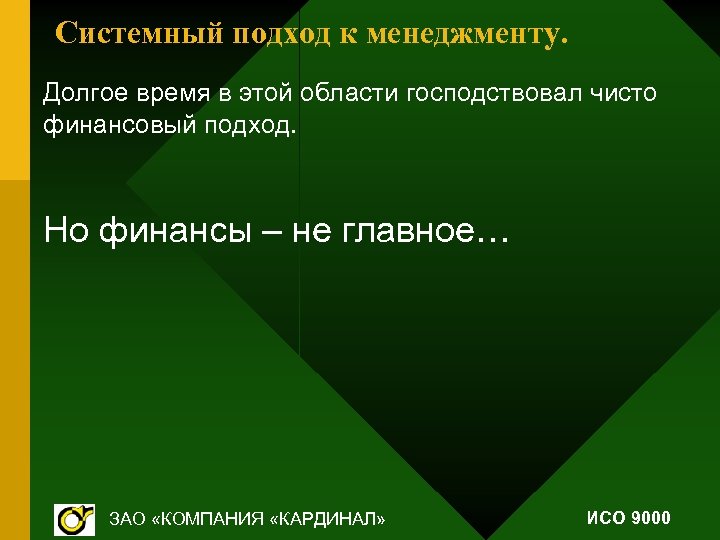 Системный подход к менеджменту.

Долгое время в этой области господствовал чисто финансовый подход.

Но финансы – не главное…

ЗАО «КОМПАНИЯ «КАРДИНАЛ»

ИСО 9000